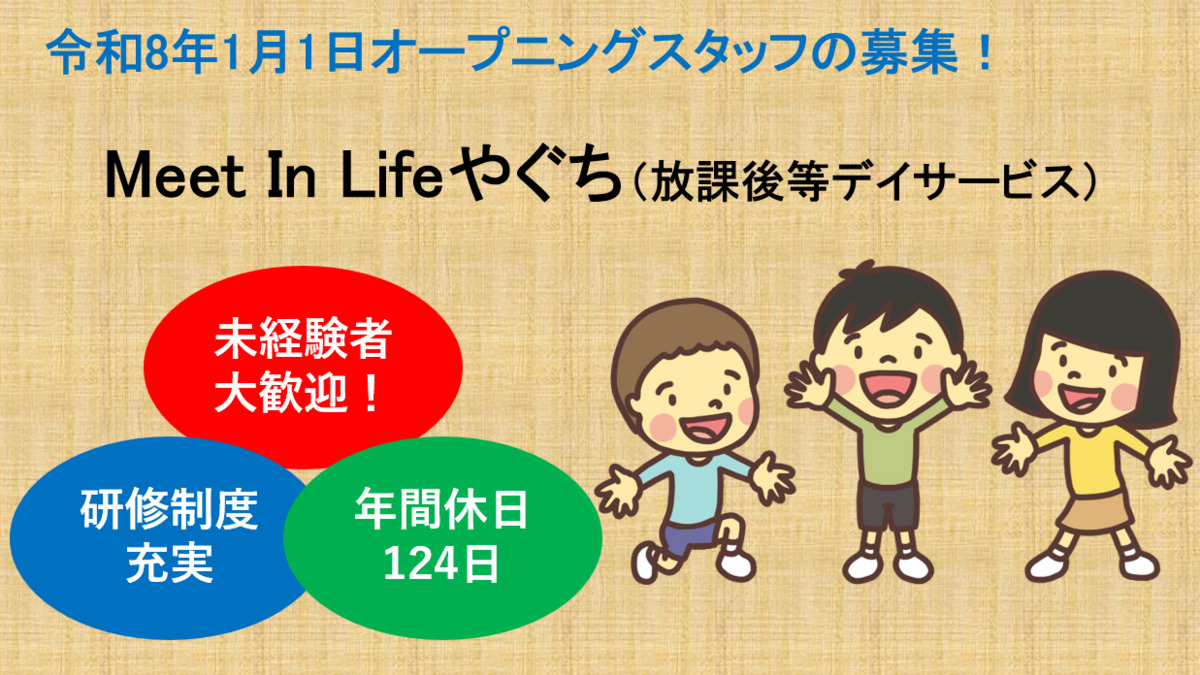 令和8年1月1日オープニングスタッフの募集！

Meet In Lifeやぐち（放課後等デイサービス）

未経験者
大歓迎！

研修制度
充実

年間休日
124日